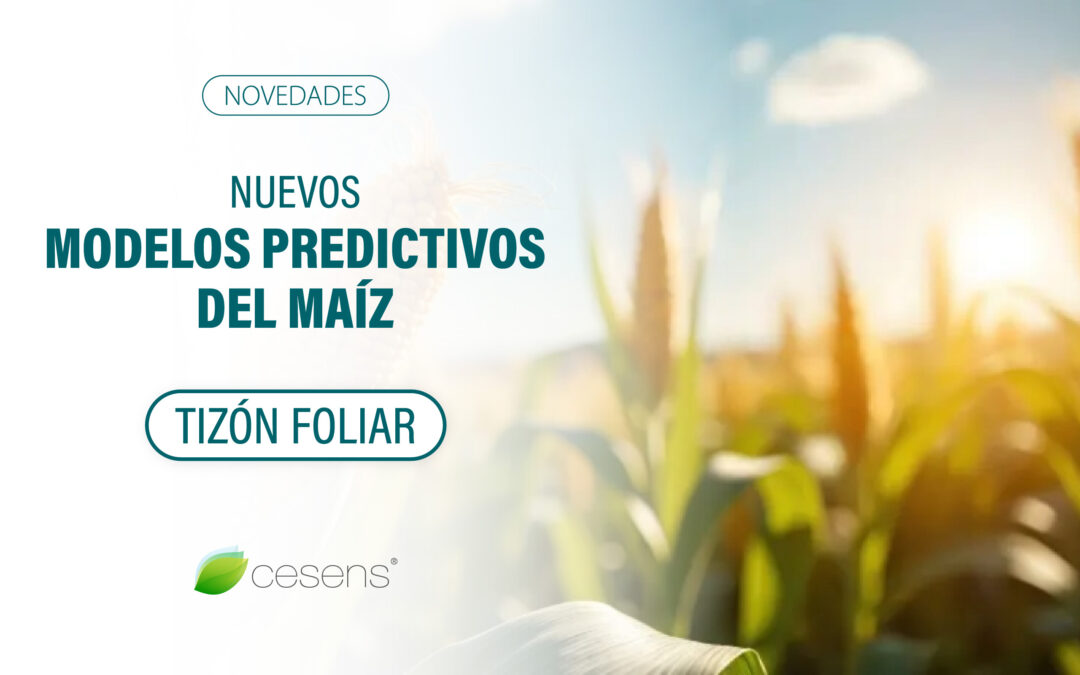 NOVEDADES

NUEVOS
MODELOS PREDICTIVOS
DEL MAÍZ

TIZÓN FOLIAR

cesens®